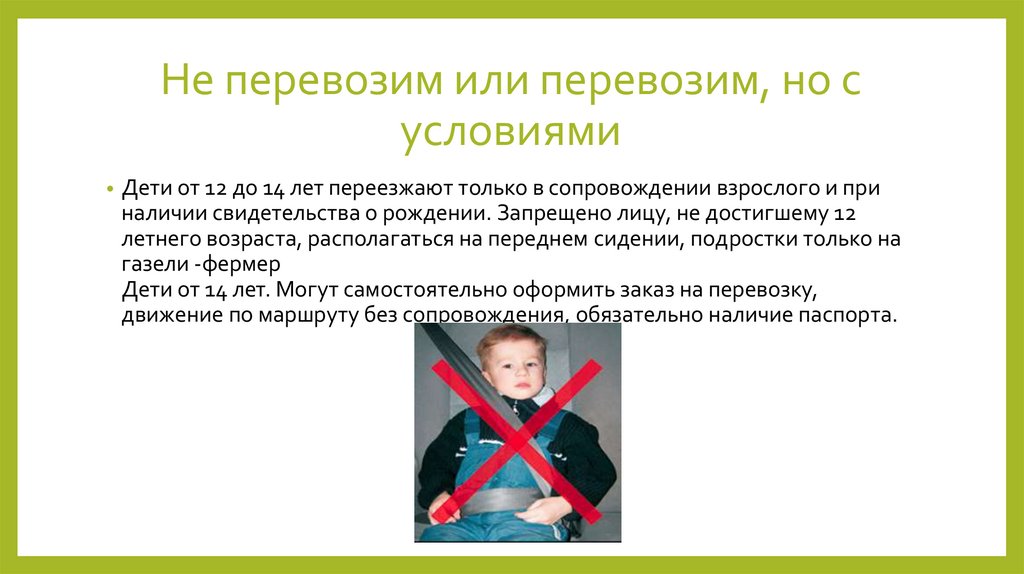 Не перевозим или перевозим, но с условиями

• Дети от 12 до 14 лет переезжают только в сопровождении взрослого и при наличии свидетельства о рождении. Запрещено лицу, не достигшему 12 летнего возраста, располагаться на переднем сидении, подростки только на газели -фермер
Дети от 14 лет. Могут самостоятельно оформить заказ на перевозку, движение по маршруту без сопровождения, обязательно наличие паспорта.